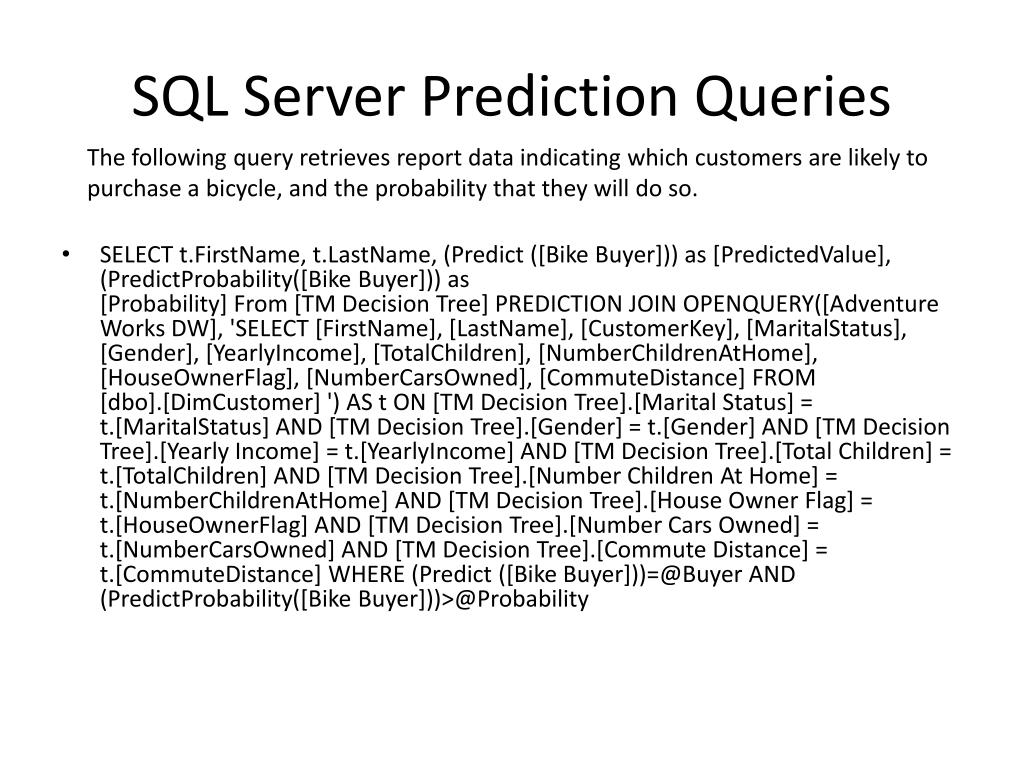 SQL Server Prediction Queries

The following query retrieves report data indicating which customers are likely to purchase a bicycle, and the probability that they will do so.

• SELECT t.FirstName, t.LastName, (Predict ([Bike Buyer])) as [PredictedValue], (PredictProbability([Bike Buyer])) as [Probability] From [TM Decision Tree] PREDICTION JOIN OPENQUERY([Adventure Works DW], 'SELECT [FirstName], [LastName], [CustomerKey], [MaritalStatus], [Gender], [YearlyIncome], [TotalChildren], [NumberChildrenAtHome], [HouseOwnerFlag], [NumberCarsOwned], [CommuteDistance] FROM [dbo].[DimCustomer] ') AS t ON [TM Decision Tree].[Marital Status] = t.[MaritalStatus] AND [TM Decision Tree].[Gender] = t.[Gender] AND [TM Decision Tree].[Yearly Income] = t.[YearlyIncome] AND [TM Decision Tree].[Total Children] = t.[TotalChildren] AND [TM Decision Tree].[Number Children At Home] = t.[NumberChildrenAtHome] AND [TM Decision Tree].[House Owner Flag] = t.[HouseOwnerFlag] AND [TM Decision Tree].[Number Cars Owned] = t.[NumberCarsOwned] AND [TM Decision Tree].[Commute Distance] = t.[CommuteDistance] WHERE (Predict ([Bike Buyer]))=@Buyer AND (PredictProbability([Bike Buyer]))>@Probability